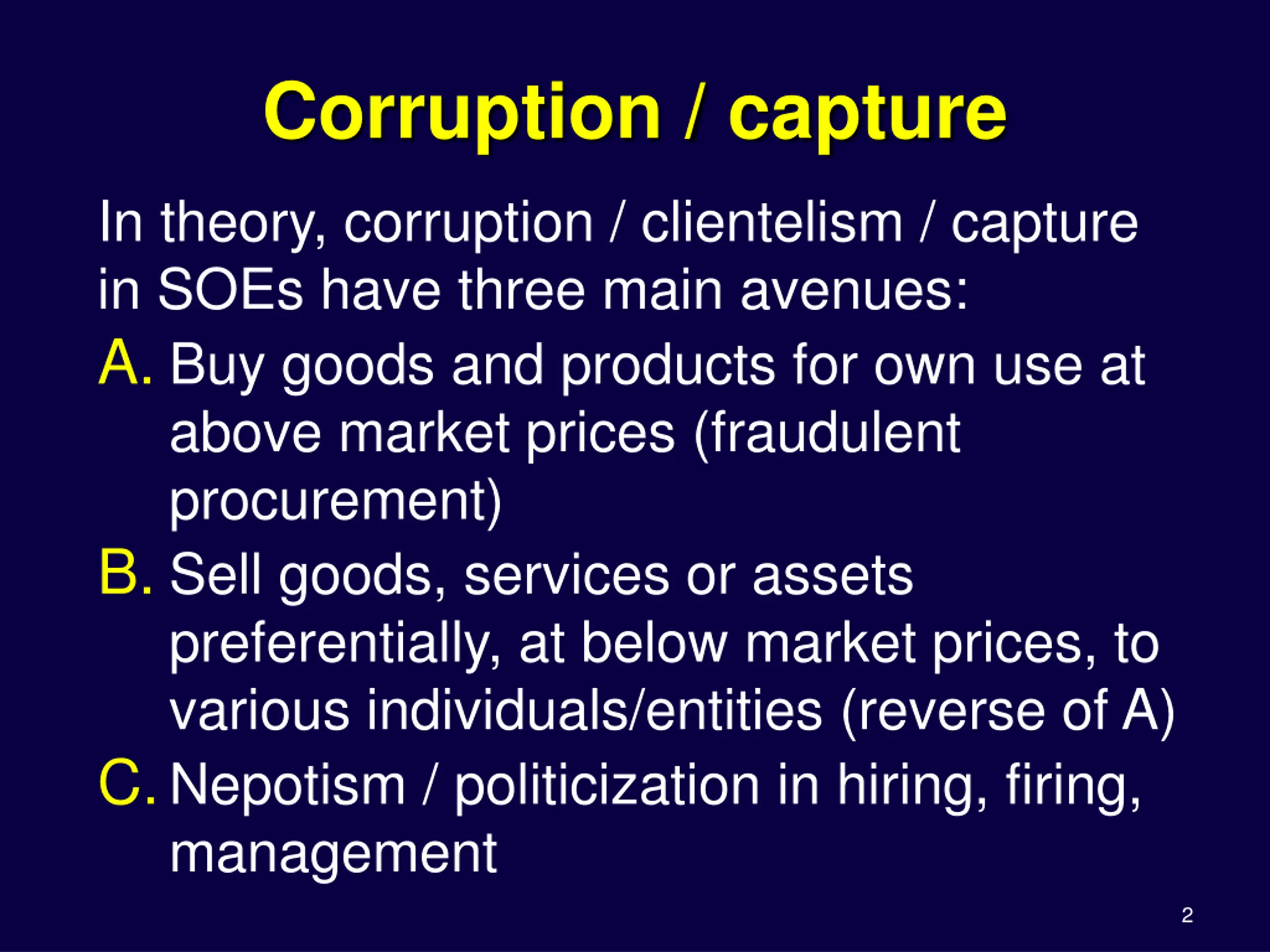 Corruption / capture

In theory, corruption / clientelism / capture in SOEs have three main avenues:

A. Buy goods and products for own use at above market prices (fraudulent procurement)

B. Sell goods, services or assets preferentially, at below market prices, to various individuals/entities (reverse of A)

C. Nepotism / politicization in hiring, firing, management

2